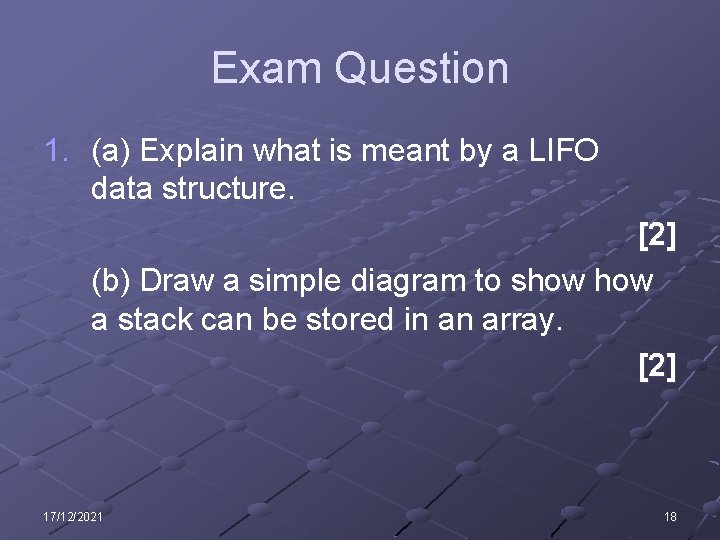 Exam Question

1. (a) Explain what is meant by a LIFO data structure.

[2]

(b) Draw a simple diagram to show how a stack can be stored in an array.

[2]

17/12/2021

18